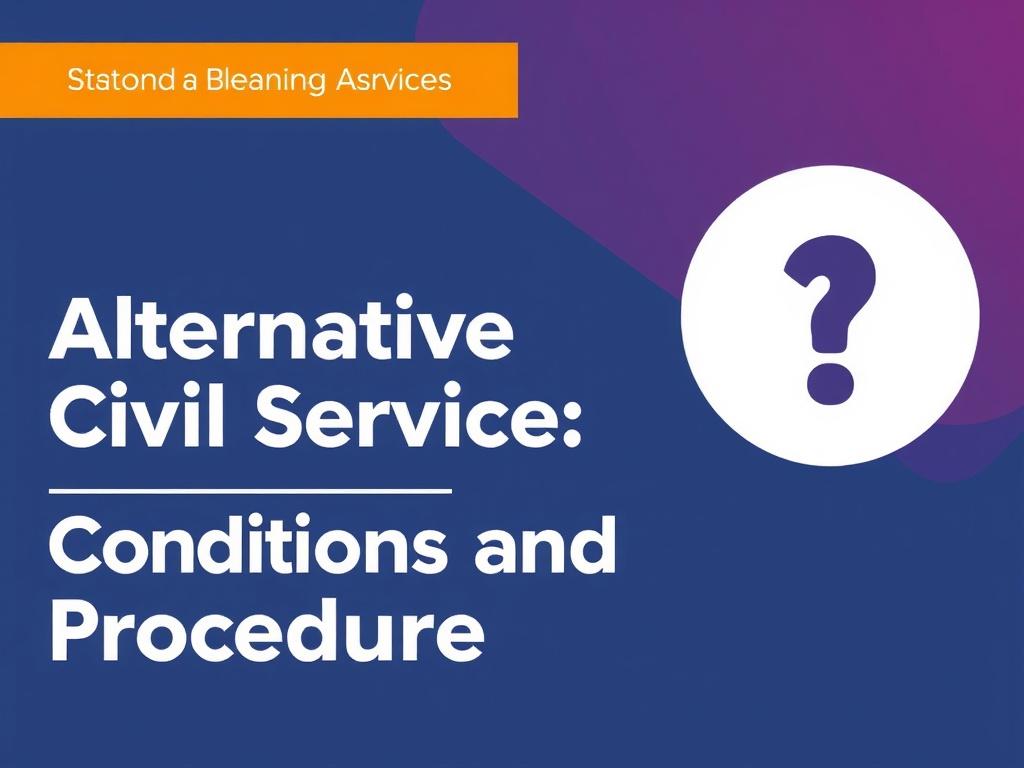 Statond a Bleaning Asrvices

Alternative Civil Service:

Conditions and Procedure

?